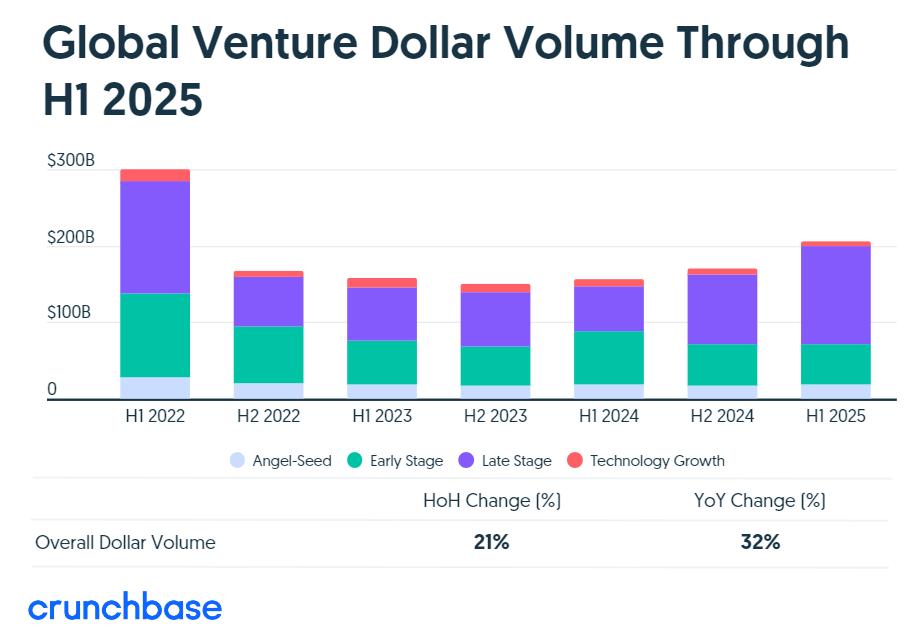 Global Venture Dollar Volume Through H1 2025

$300B
$200B
$100B
0

H1 2022
H2 2022
H1 2023
H2 2023
H1 2024
H2 2024
H1 2025

Angel-Seed
Early Stage
Late Stage
Technology Growth

| | HoH Change (%) | YoY Change (%) |
|---|---|---|
| Overall Dollar Volume | 21% | 32% |

crunchbase